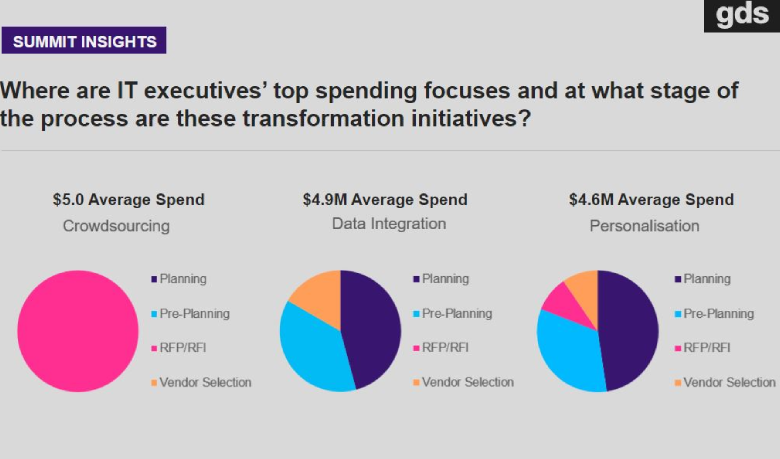 gds

SUMMIT INSIGHTS

Where are IT executives' top spending focuses and at what stage of the process are these transformation initiatives?

$5.0 Average Spend
Crowdsourcing

Planning
Pre-Planning
RFP/RFI
Vendor Selection

$4.9M Average Spend
Data Integration

Planning
Pre-Planning
RFP/RFI
Vendor Selection

$4.6M Average Spend
Personalisation

Planning
Pre-Planning
RFP/RFI
Vendor Selection